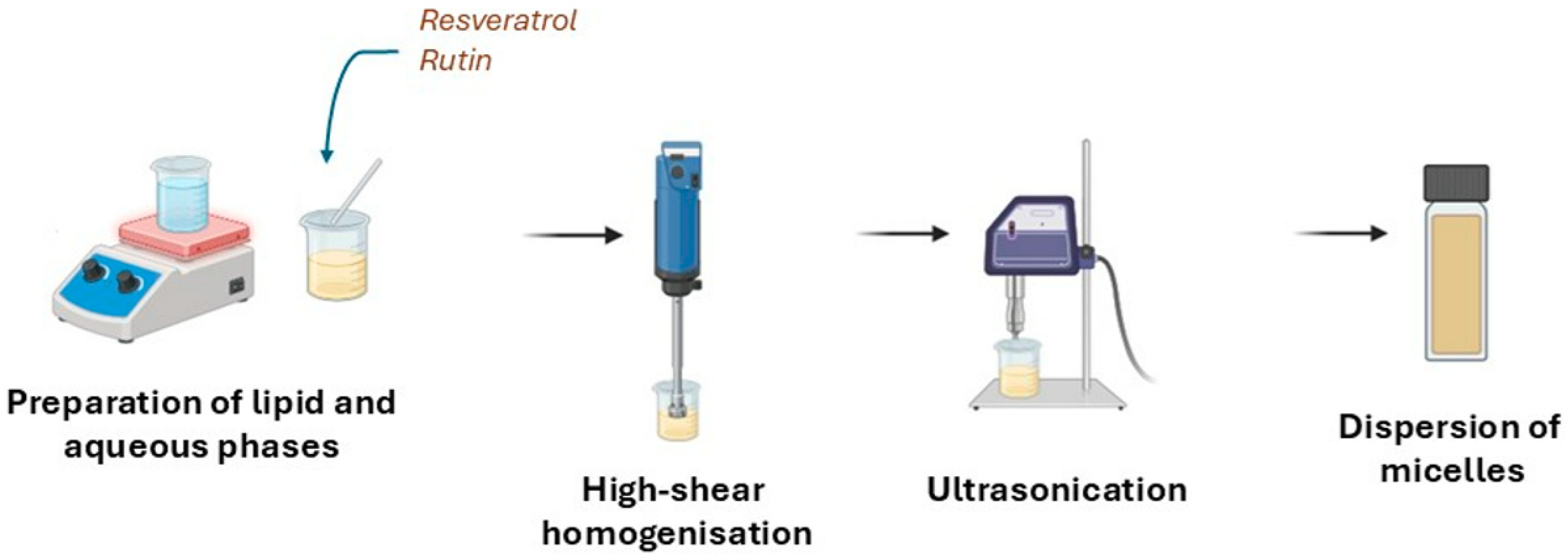 Resveratrol
Rutin

Preparation of lipid and aqueous phases

High-shear homogenisation

Ultrasonication

Dispersion of micelles